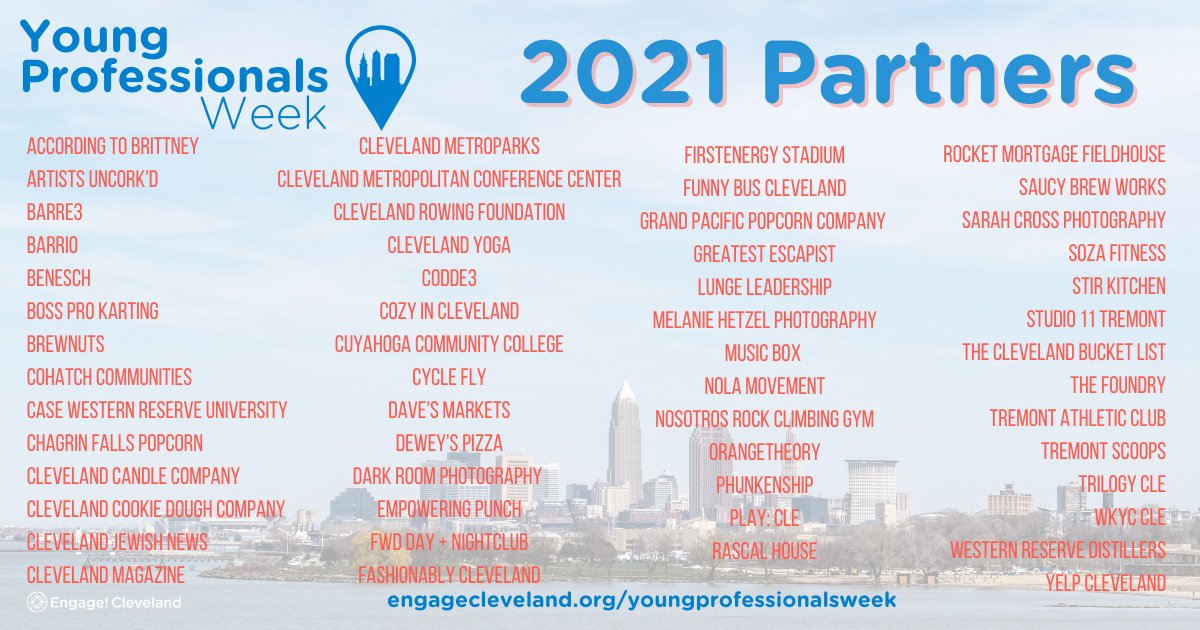 Young Professionals Week

2021 Partners

ACCORDING TO BRITTNEY
ARTISTS UNCORK'D
BARRE3
BARRIO
BENESCH
BOSS PRO KARTING
BREWNUTS
COHATCH COMMUNITIES
CASE WESTERN RESERVE UNIVERSITY
CHAGRIN FALLS POPCORN
CLEVELAND CANDLE COMPANY
CLEVELAND COOKIE DOUGH COMPANY
CLEVELAND JEWISH NEWS
CLEVELAND MAGAZINE

CLEVELAND METROPARKS
CLEVELAND METROPOLITAN CONFERENCE CENTER
CLEVELAND ROWING FOUNDATION
CLEVELAND YOGA
CODDE3
COZY IN CLEVELAND
CUYAHOGA COMMUNITY COLLEGE
CYCLE FLY
DAVE'S MARKETS
DEWEY'S PIZZA
DARK ROOM PHOTOGRAPHY
EMPOWERING PUNCH
FWD DAY + NIGHTCLUB
FASHIONABLY CLEVELAND

FIRSTENERGY STADIUM
FUNNY BUS CLEVELAND
GRAND PACIFIC POPCORN COMPANY
GREATEST ESCAPIST
LUNGE LEADERSHIP
MELANIE HETZEL PHOTOGRAPHY
MUSIC BOX
NOLA MOVEMENT
NOSOTROS ROCK CLIMBING GYM
ORANGETHEORY
PHUNKENSHIP
PLAY: CLE
RASCAL HOUSE

ROCKET MORTGAGE FIELDHOUSE
SAUCY BREW WORKS
SARAH CROSS PHOTOGRAPHY
SOZA FITNESS
STIR KITCHEN
STUDIO 11 TREMONT
THE CLEVELAND BUCKET LIST
THE FOUNDRY
TREMONT ATHLETIC CLUB
TREMONT SCOOPS
TRILOGY CLE
WKYC CLE
WESTERN RESERVE DISTILLERS
YELP CLEVELAND

Engage! Cleveland
engagecleveland.org/youngprofessionalsweek